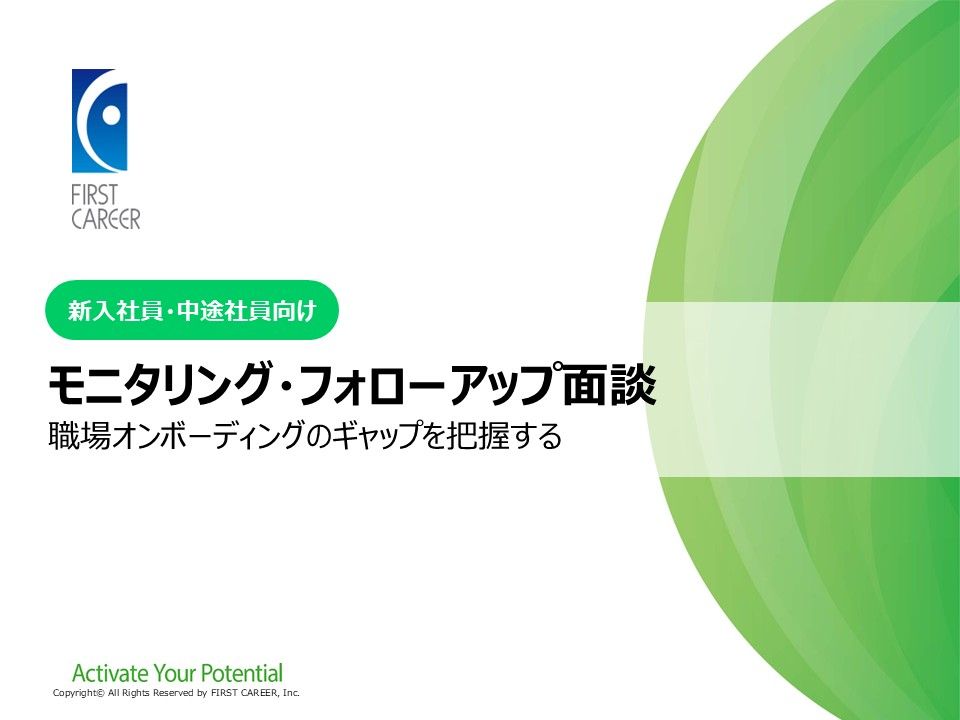 FIRST CAREER

新入社員・中途社員向け

モニタリング・フォローアップ面談

職場オンボーディングのギャップを把握する

Activate Your Potential

Copyright© All Rights Reserved by FIRST CAREER, Inc.